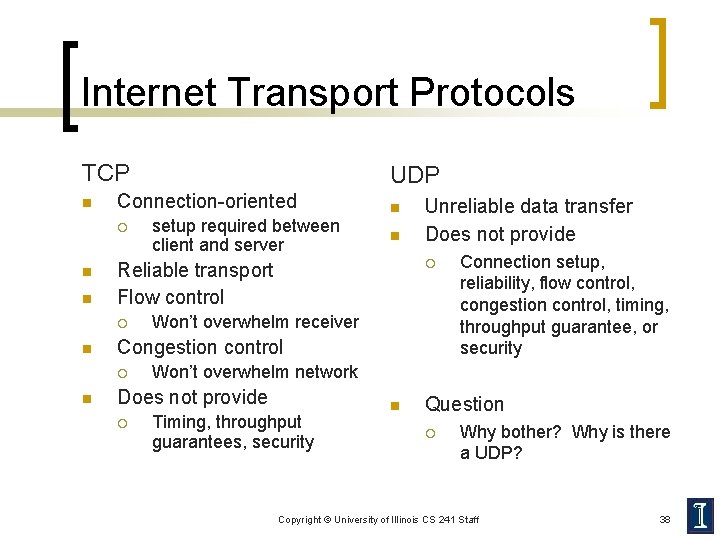 Internet Transport Protocols

TCP
- Connection-oriented
  - setup required between client and server
- Reliable transport
- Flow control
  - Won't overwhelm receiver
- Congestion control
  - Won't overwhelm network
- Does not provide
  - Timing, throughput guarantees, security

UDP
- Unreliable data transfer
- Does not provide
  - Connection setup, reliability, flow control, congestion control, timing, throughput guarantee, or security
- Question
  - Why bother? Why is there a UDP?

Copyright © University of Illinois CS 241 Staff

38

I